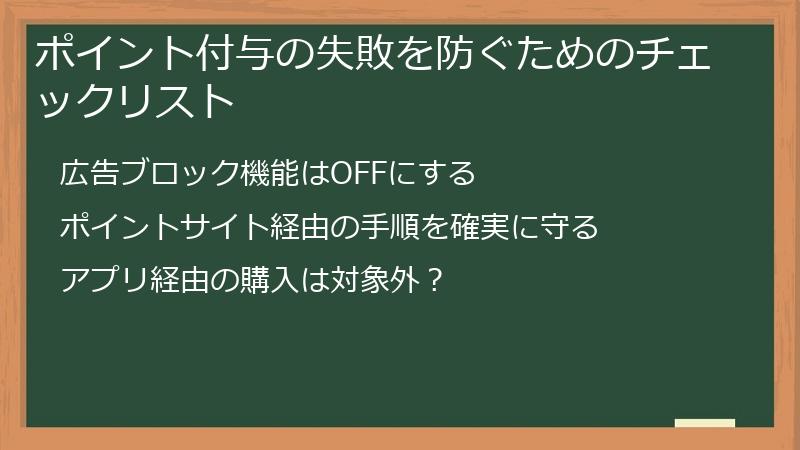 ポイント付与の失敗を防ぐためのチェックリスト

広告ブロック機能はOFFにする

ポイントサイト経由の手順を確実に守る

アプリ経由の購入は対象外？